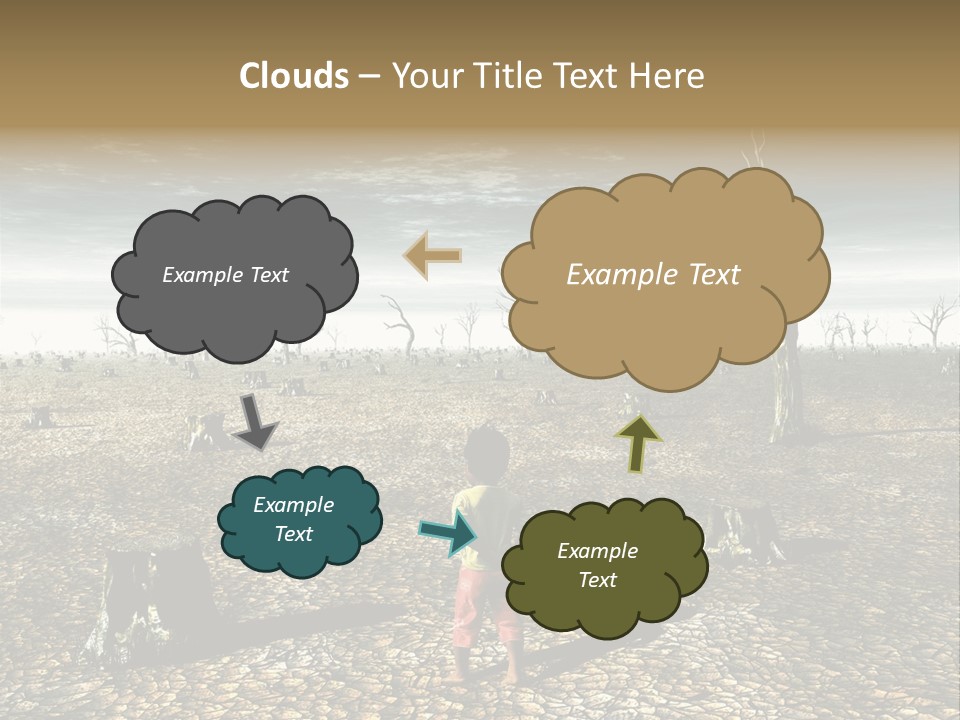 Clouds – Your Title Text Here

Example Text

Example Text

Example Text

Example Text